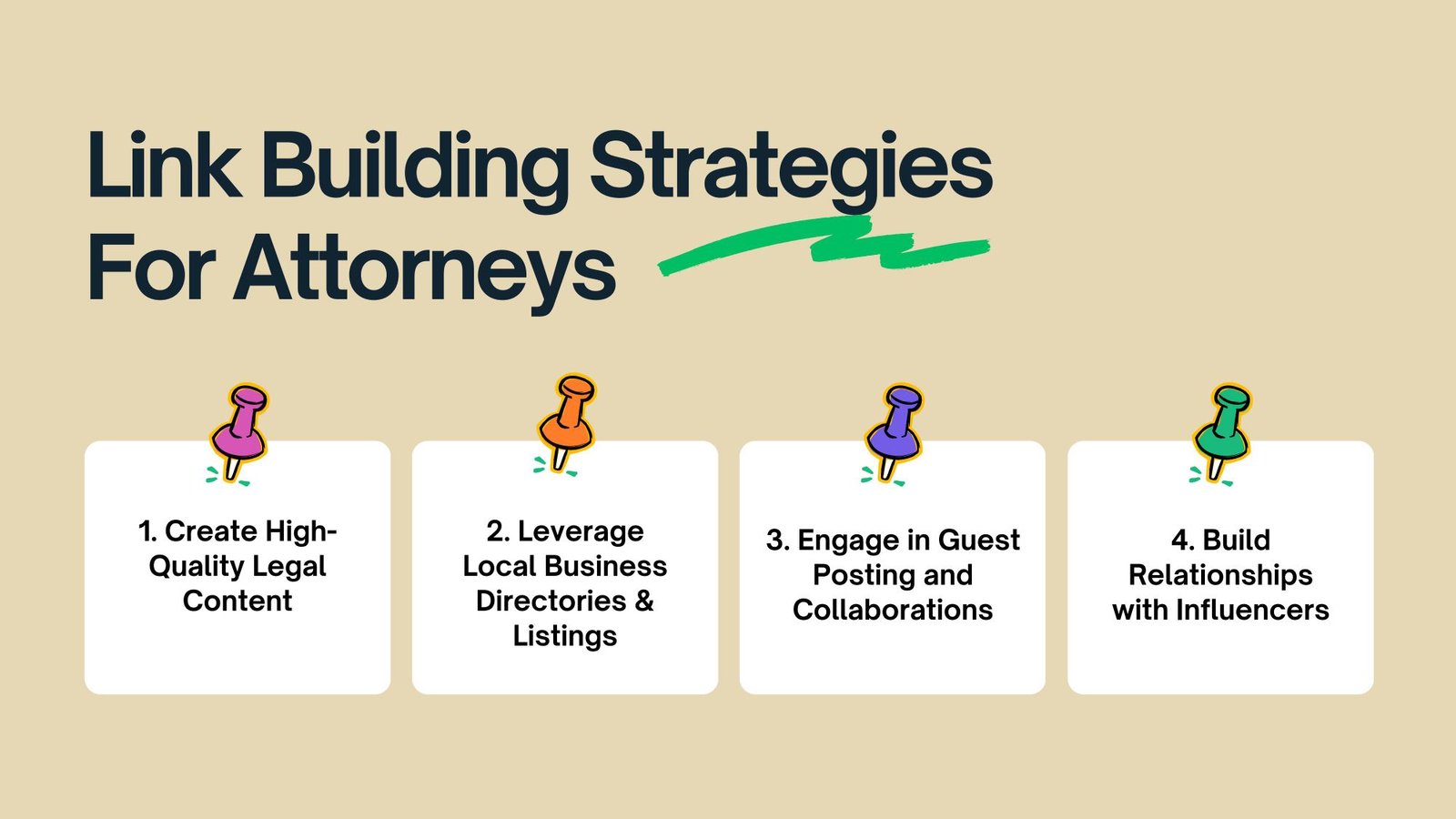 Link Building Strategies For Attorneys

1. Create High-Quality Legal Content

2. Leverage Local Business Directories & Listings

3. Engage in Guest Posting and Collaborations

4. Build Relationships with Influencers